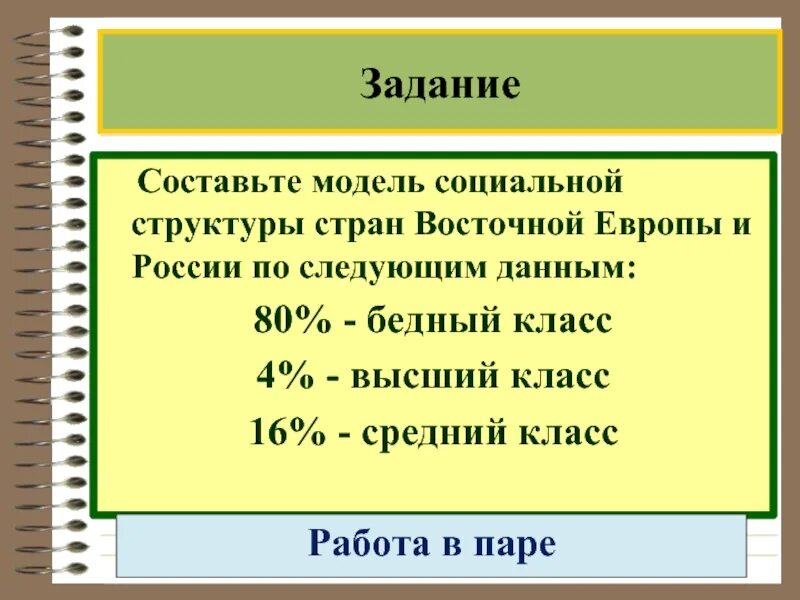 Задание

Составьте модель социальной структуры стран Восточной Европы и России по следующим данным:

80% - бедный класс

4% - высший класс

16% - средний класс

Работа в паре